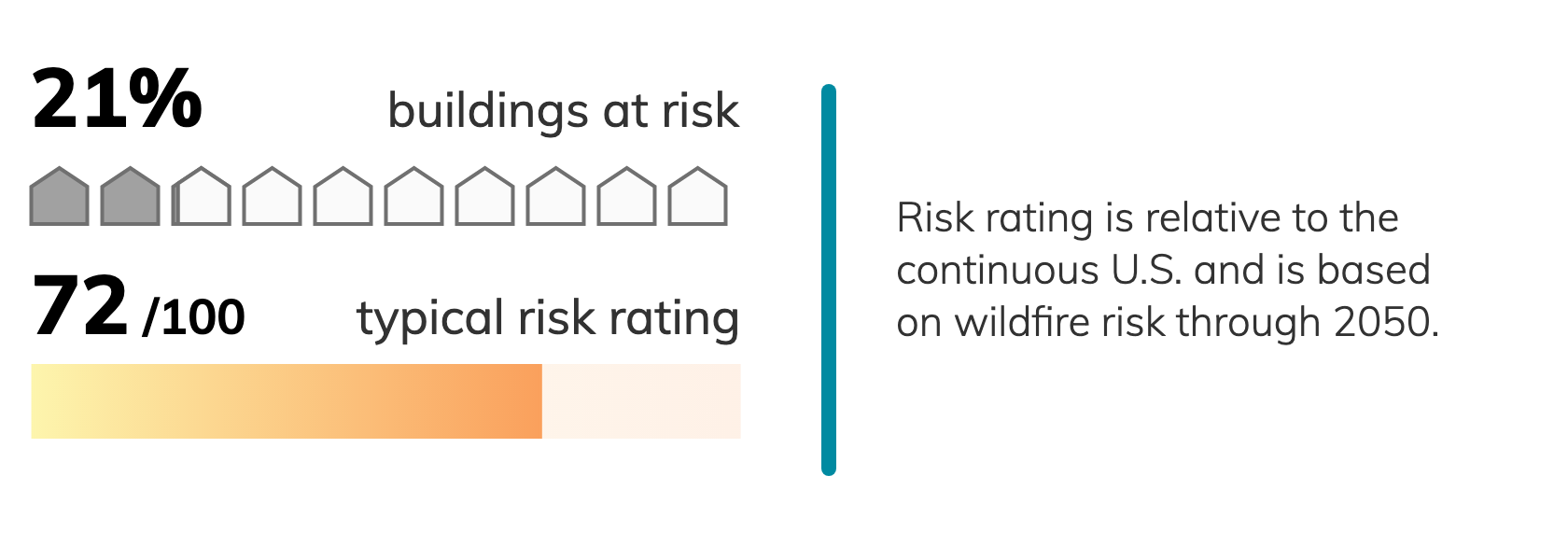 21% buildings at risk

72 /100 typical risk rating

Risk rating is relative to the continuous U.S. and is based on wildfire risk through 2050.